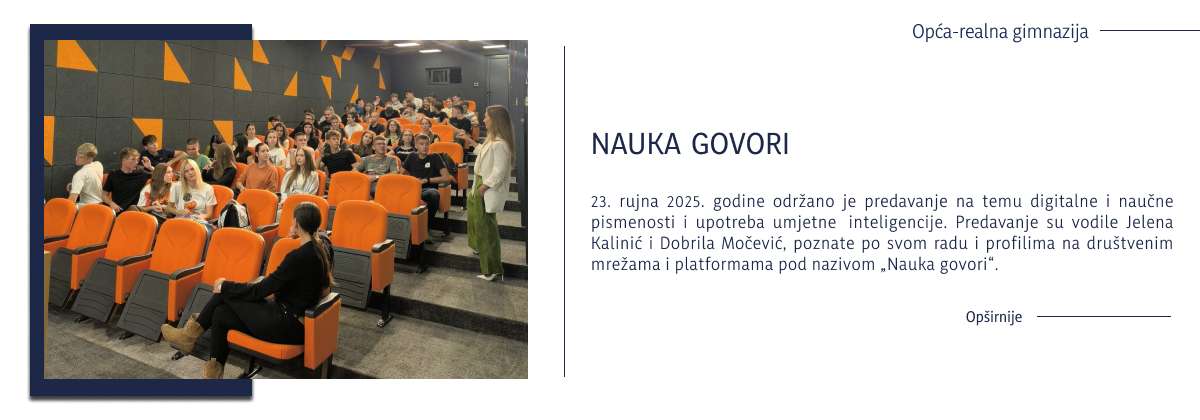 Opća-realna gimnazija

NAUKA GOVORI

23. rujna 2025. godine održano je predavanje na temu digitalne i naučne pismenosti i upotreba umjetne inteligencije. Predavanje su vodile Jelena Kalinić i Dobrila Močević, poznate po svom radu i profilima na društvenim mrežama i platformama pod nazivom „Nauka govori“.

Opširnije